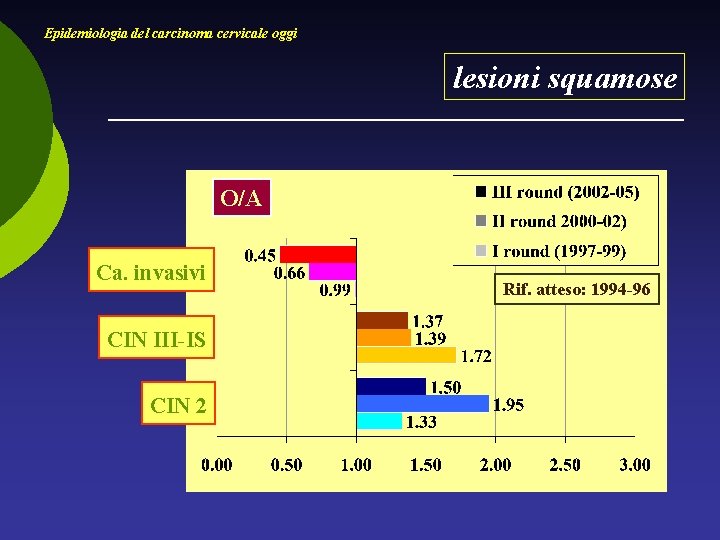 Epidemiologia del carcinoma cervicale oggi

lesioni squamose

O/A

III round (2002-05)
II round 2000-02)
I round (1997-99)

Rif. atteso: 1994-96

Ca. invasivi
0.45
0.66
0.99

CIN III-IS
1.37
1.39
1.72

CIN 2
1.50
1.95
1.33

0.00 0.50 1.00 1.50 2.00 2.50 3.00